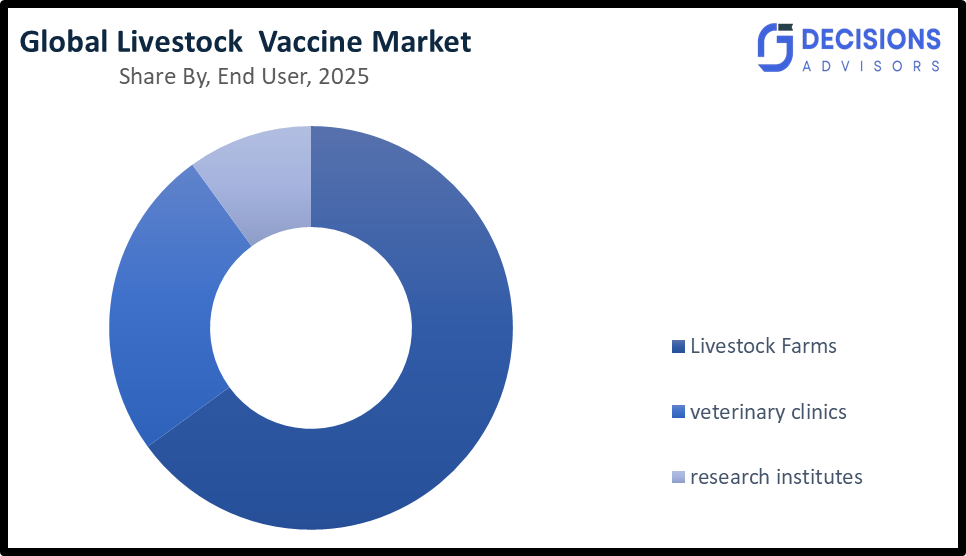 Global Livestock Vaccine Market
Share By, End User, 2025

DECISIONS
ADVISORS

Livestock Farms
veterinary clinics
research institutes